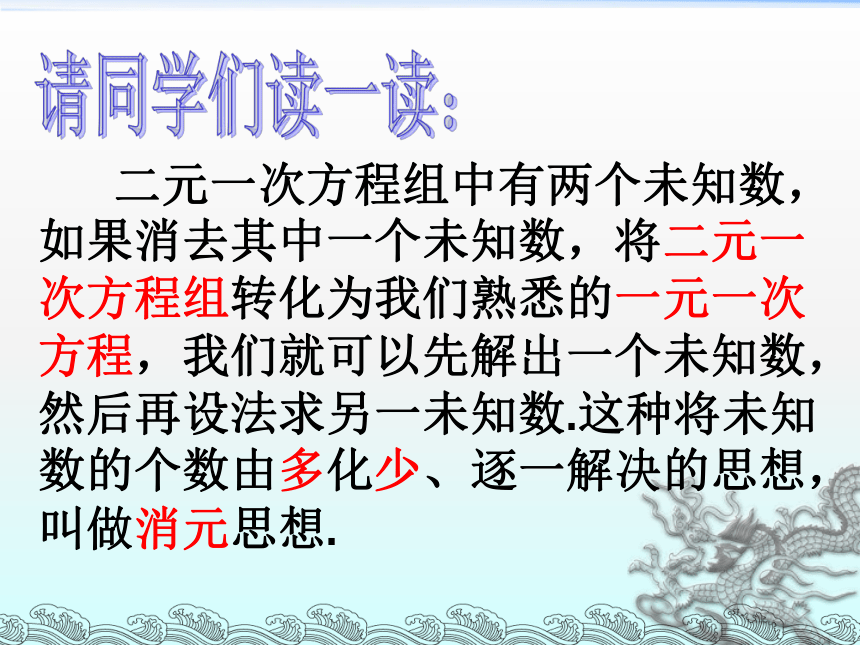 请同学们读一读:

二元一次方程组中有两个未知数，如果消去其中一个未知数，将二元一次方程组转化为我们熟悉的一元一次方程，我们就可以先解出一个未知数，然后再设法求另一未知数.这种将未知数的个数由多化少、逐一解决的思想，叫做消元思想.